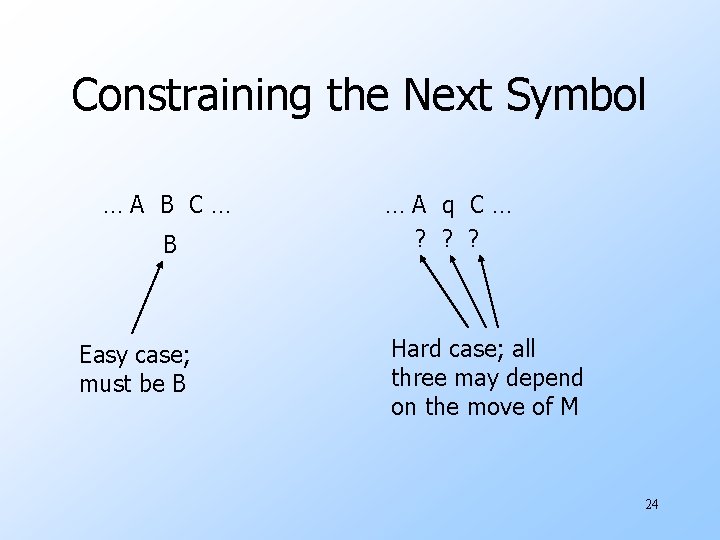 Constraining the Next Symbol

… A B C …

B

Easy case; must be B

… A q C …

? ? ?

Hard case; all three may depend on the move of M

24